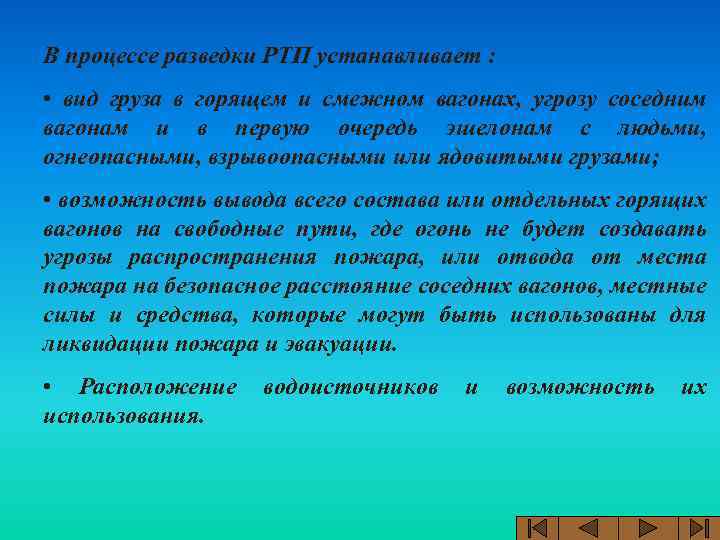 В процессе разведки РТП устанавливает :

• вид груза в горящем и смежном вагонах, угрозу соседним вагонам и в первую очередь эшелонам с людьми, огнеопасными, взрывоопасными или ядовитыми грузами;

• возможность вывода всего состава или отдельных горящих вагонов на свободные пути, где огонь не будет создавать угрозы распространения пожара, или отвода от места пожара на безопасное расстояние соседних вагонов, местные силы и средства, которые могут быть использованы для ликвидации пожара и эвакуации.

• Расположение водоисточников и возможность их использования.